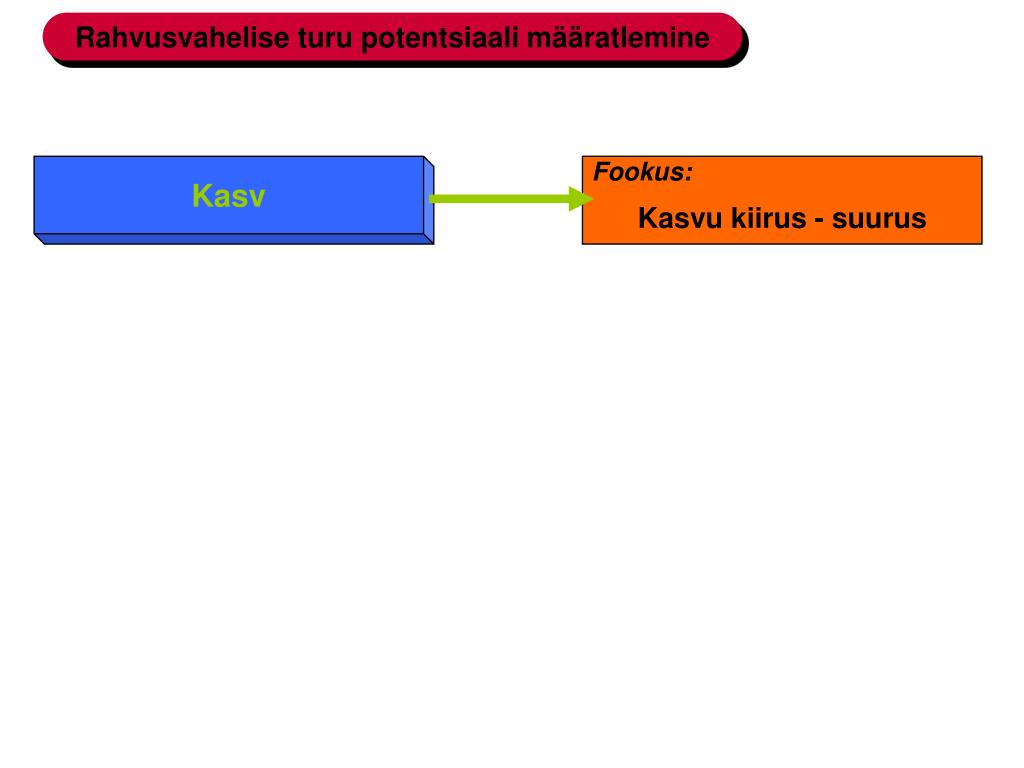 Rahvusvahelise turu potentsiaali määratlemine

Kasv

Fookus:
Kasvu kiirus - suurus